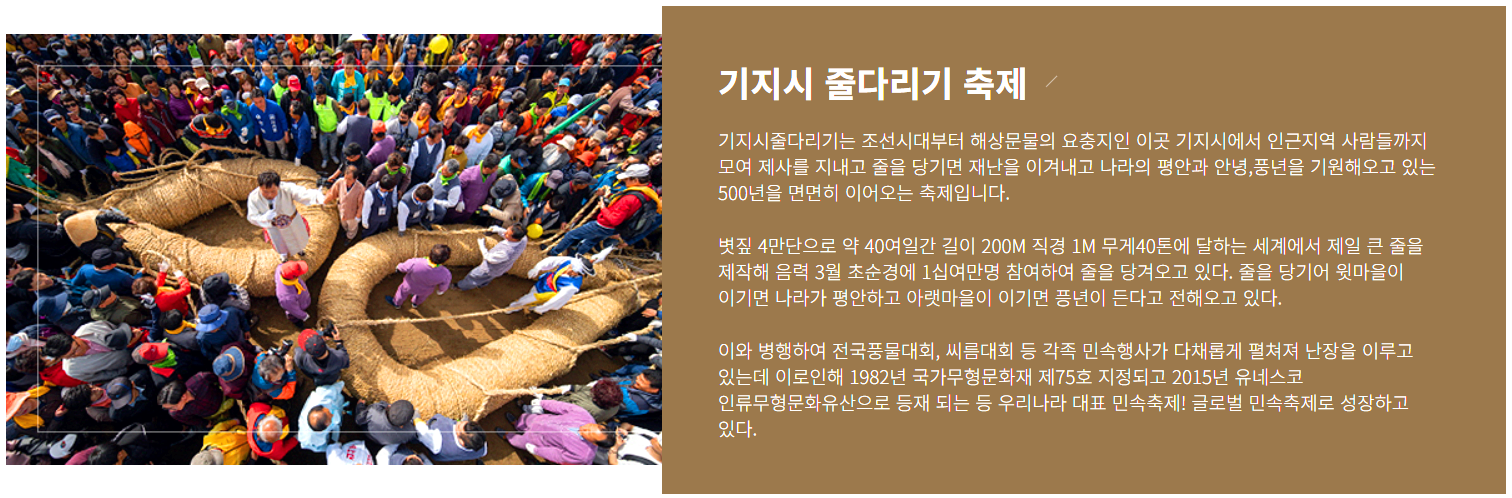 기지시 줄다리기 축제

기지시줄다리기는 조선시대부터 해상문물의 요충지인 이곳 기지시에서 인근지역 사람들까지 모여 제사를 지내고 줄을 당기면 재난을 이겨내고 나라의 평안과 안녕,풍년을 기원해오고 있는 500년을 면면히 이어오는 축제입니다.

볏짚 4만단으로 약 40여일간 길이 200M 직경 1M 무게40톤에 달하는 세계에서 제일 큰 줄을 제작해 음력 3월 초순경에 1십여만명 참여하여 줄을 당겨오고 있다. 줄을 당기어 윗마을이 이기면 나라가 평안하고 아랫마을이 이기면 풍년이 든다고 전해오고 있다.

이와 병행하여 전국풍물대회, 씨름대회 등 각족 민속행사가 다채롭게 펼쳐져 난장을 이루고 있는데 이로인해 1982년 국가무형문화재 제75호 지정되고 2015년 유네스코 인류무형문화유산으로 등재 되는 등 우리나라 대표 민속축제! 글로벌 민속축제로 성장하고 있다.